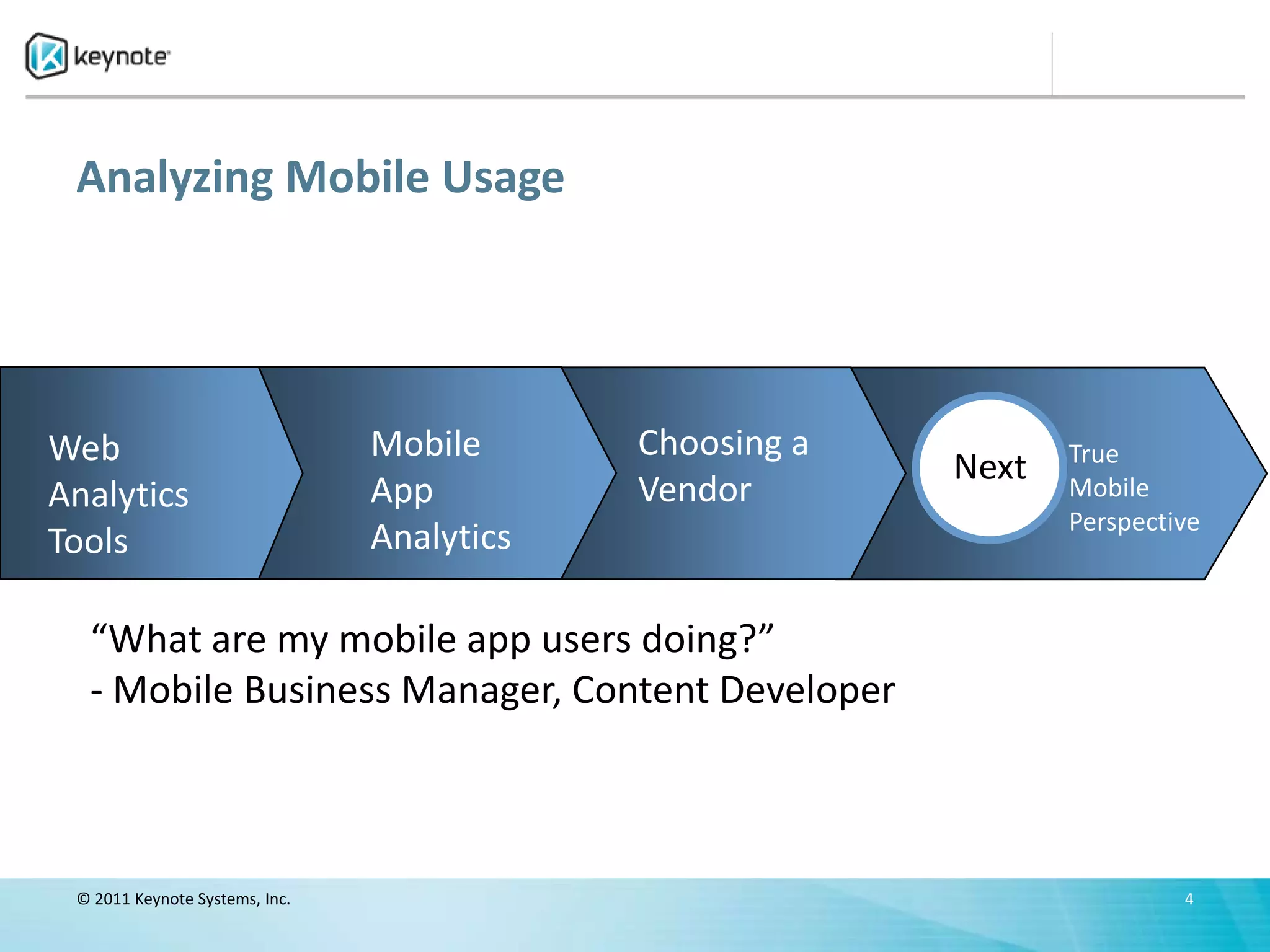 keynote

Analyzing Mobile Usage

Web Analytics Tools

Mobile App Analytics

Choosing a Vendor

Next

True Mobile Perspective

“What are my mobile app users doing?”
- Mobile Business Manager, Content Developer

© 2011 Keynote Systems, Inc.

4